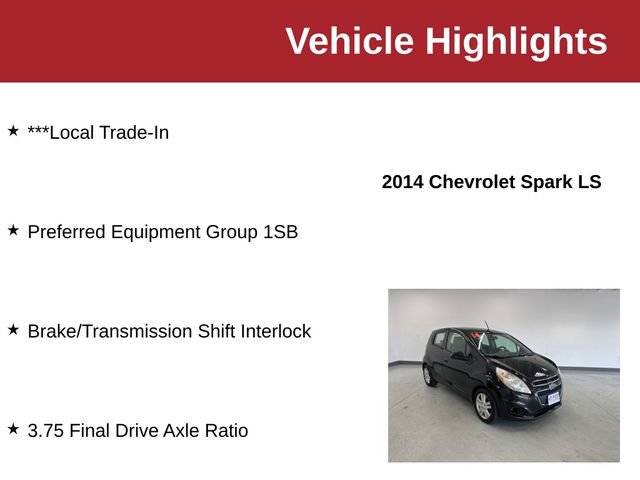 Vehicle Highlights

★ ***Local Trade-In

2014 Chevrolet Spark LS

★ Preferred Equipment Group 1SB

★ Brake/Transmission Shift Interlock

★ 3.75 Final Drive Axle Ratio